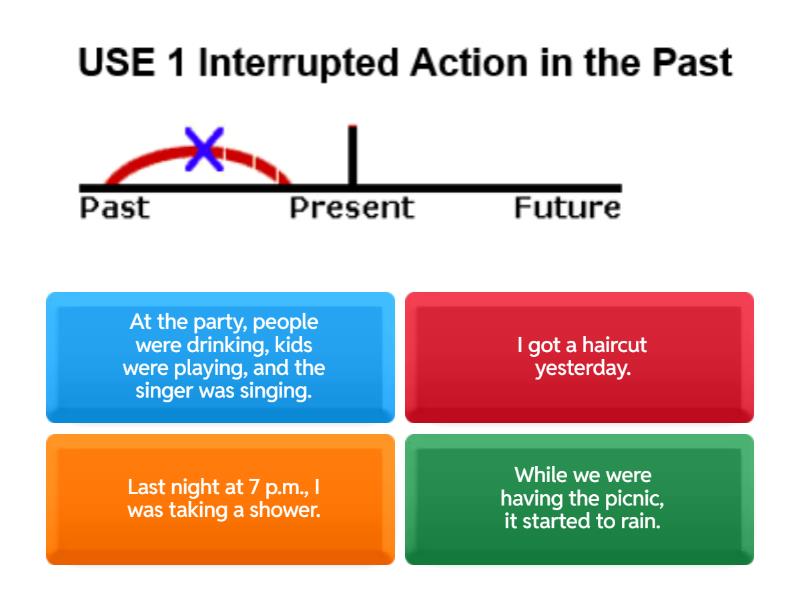 USE 1 Interrupted Action in the Past

Past Present Future

At the party, people were drinking, kids were playing, and the singer was singing.

I got a haircut yesterday.

Last night at 7 p.m., I was taking a shower.

While we were having the picnic, it started to rain.